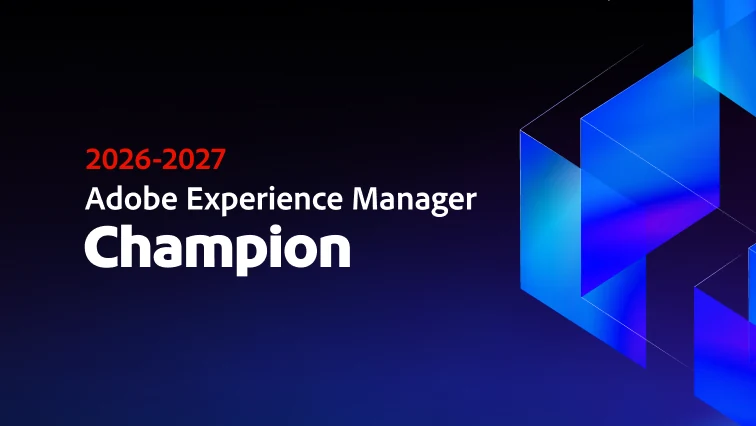 2026-2027
Adobe Experience Manager
Champion